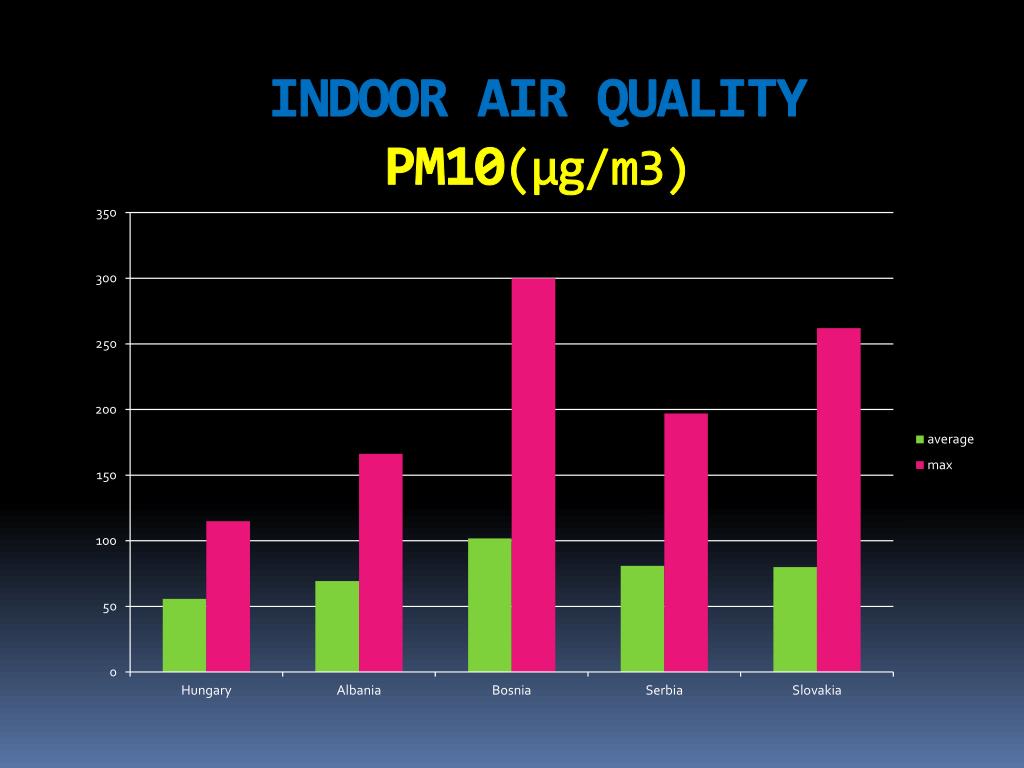 INDOOR AIR QUALITY
PM10(μg/m3)

350
300
250
200
150
100
50
0

Hungary
Albania
Bosnia
Serbia
Slovakia

average
max